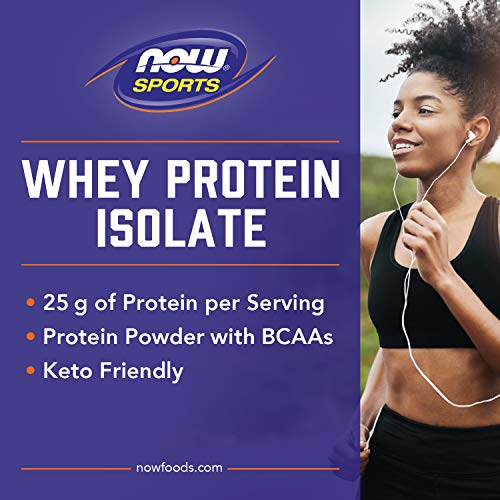 NOW® SPORTS

WHEY PROTEIN ISOLATE

• 25 g of Protein per Serving
• Protein Powder with BCAAs
• Keto Friendly

nowfoods.com